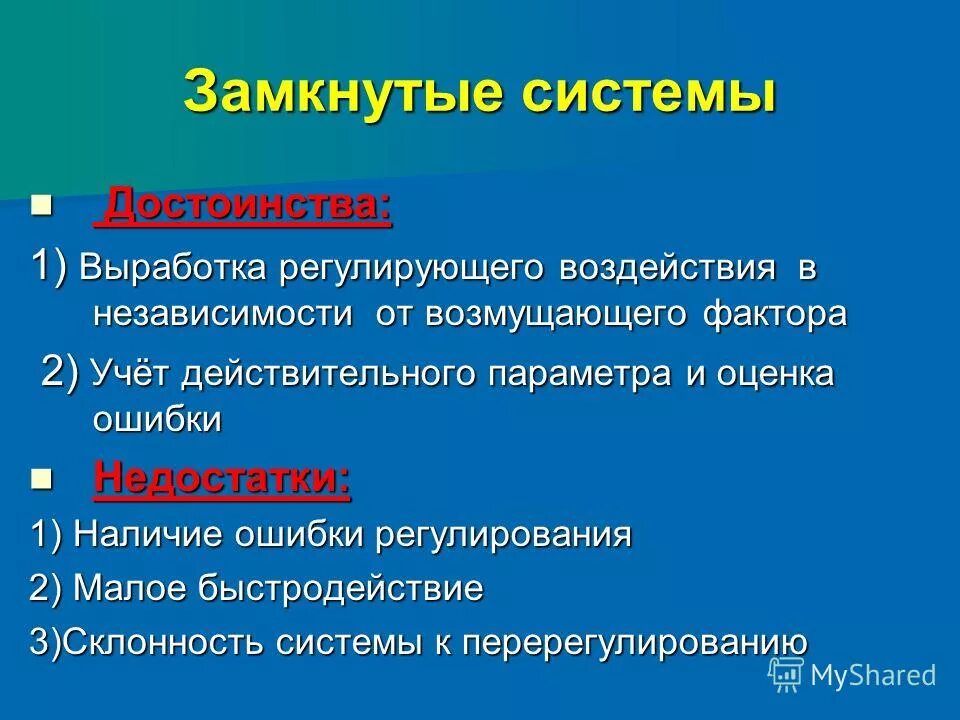 Замкнутые системы

Достоинства:

1) Выработка регулирующего воздействия в независимости от возмущающего фактора

2) Учёт действительного параметра и оценка ошибки

Недостатки:

1) Наличие ошибки регулирования

2) Малое быстродействие

3)Склонность системы к перерегулированию

MyShared